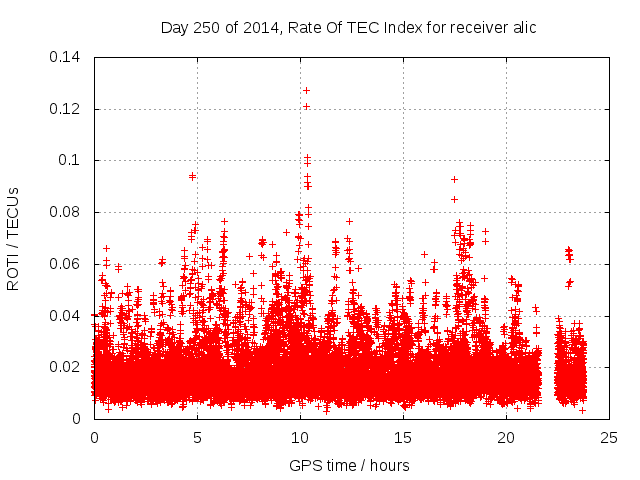 Day 250 of 2014, Rate Of TEC Index for receiver alic

ROTI / TECUs

0.14
0.12
0.1
0.08
0.06
0.04
0.02
0

0
5
10
15
20
25

GPS time / hours